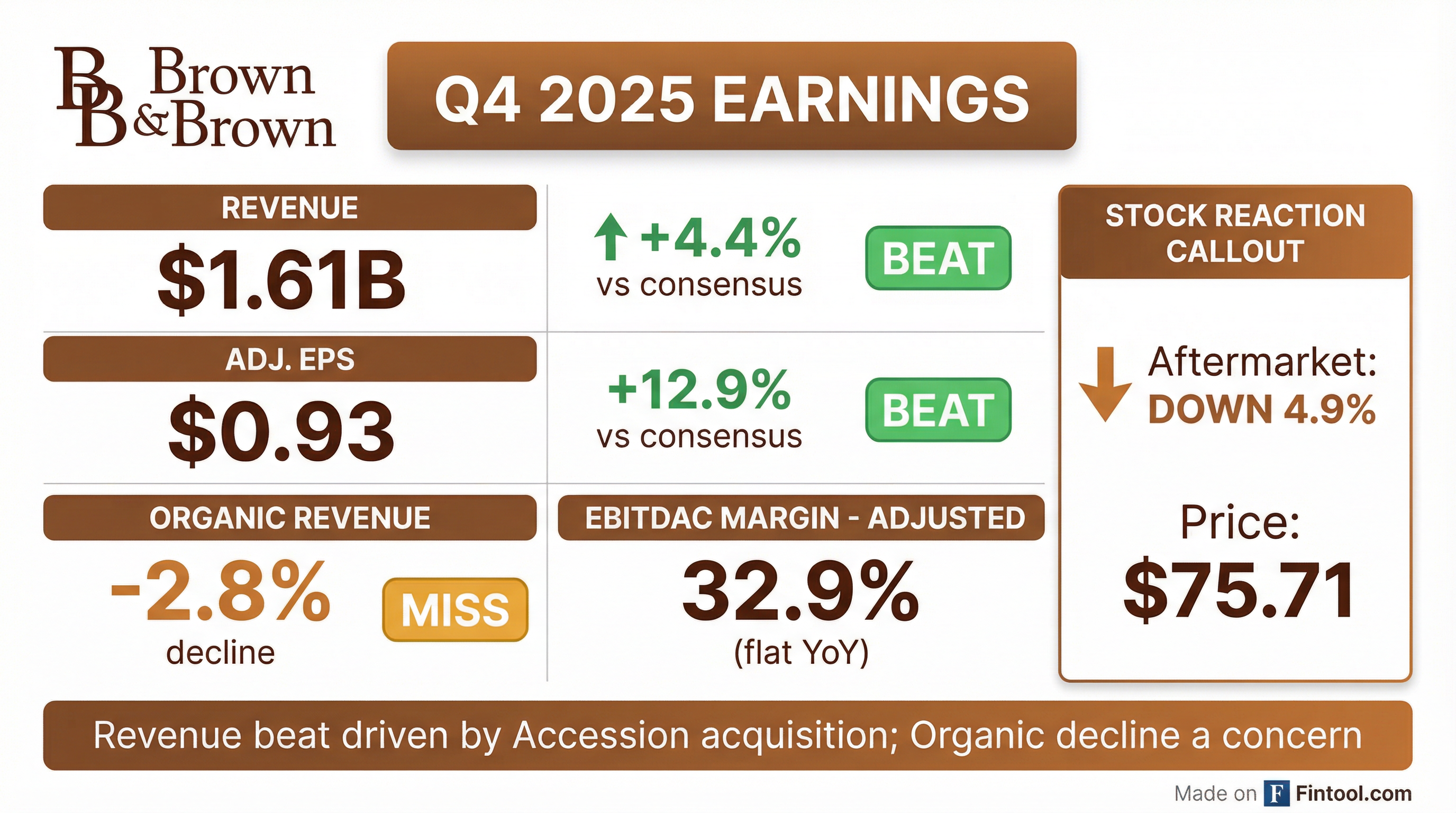 BB Brown & Brown

Q4 2025 EARNINGS

REVENUE

$1.61B

+4.4% vs consensus

BEAT

ADJ. EPS

$0.93

+12.9% vs consensus

BEAT

ORGANIC REVENUE

-2.8% decline

MISS

EBITDAC MARGIN - ADJUSTED

32.9%

(flat YoY)

STOCK REACTION CALLOUT

Aftermarket: DOWN 4.9%

Price: $75.71

Revenue beat driven by Accession acquisition; Organic decline a concern

Made on F Fintool.com